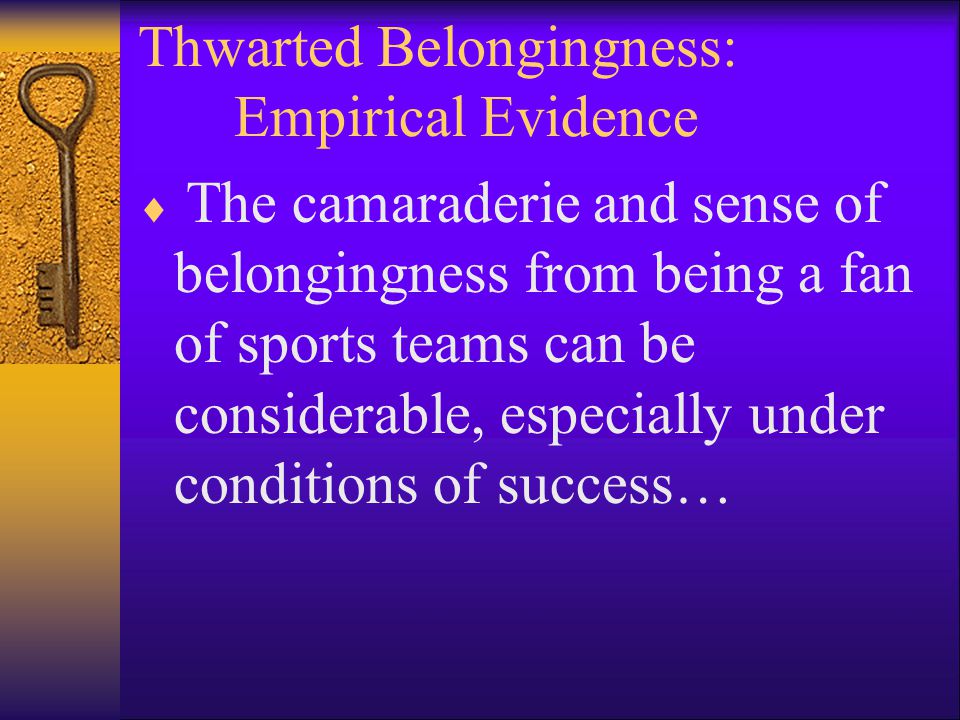 Thwarted Belongingness: Empirical Evidence

♦ The camaraderie and sense of belongingness from being a fan of sports teams can be considerable, especially under conditions of success…